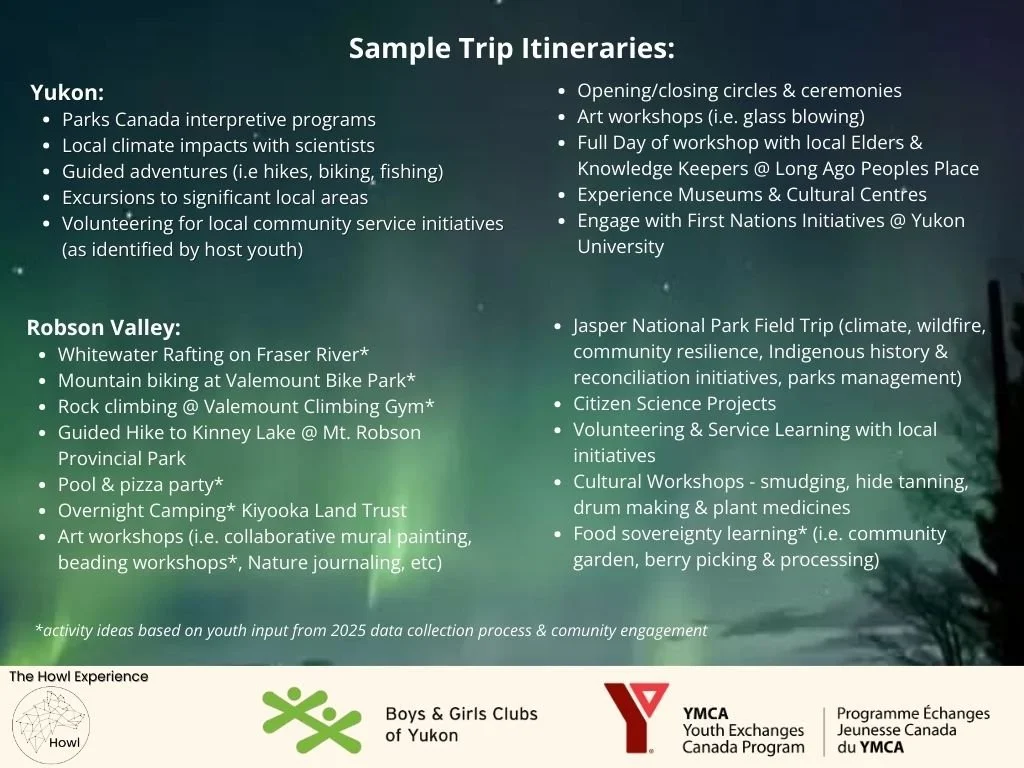 Sample Trip Itineraries:

Yukon:
- Parks Canada interpretive programs
- Local climate impacts with scientists
- Guided adventures (i.e hikes, biking, fishing)
- Excursions to significant local areas
- Volunteering for local community service initiatives (as identified by host youth)

- Opening/closing circles & ceremonies
- Art workshops (i.e. glass blowing)
- Full Day of workshop with local Elders & Knowledge Keepers @ Long Ago Peoples Place
- Experience Museums & Cultural Centres
- Engage with First Nations Initiatives @ Yukon University

Robson Valley:
- Whitewater Rafting on Fraser River*
- Mountain biking at Valemount Bike Park*
- Rock climbing @ Valemount Climbing Gym*
- Guided Hike to Kinney Lake @ Mt. Robson Provincial Park
- Pool & pizza party*
- Overnight Camping* Kiyooka Land Trust
- Art workshops (i.e. collaborative mural painting, beading workshops*, Nature journaling, etc)

- Jasper National Park Field Trip (climate, wildfire, community resilience, Indigenous history & reconciliation initiatives, parks management)
- Citizen Science Projects
- Volunteering & Service Learning with local initiatives
- Cultural Workshops - smudging, hide tanning, drum making & plant medicines
- Food sovereignty learning* (i.e. community garden, berry picking & processing)

*activity ideas based on youth input from 2025 data collection process & comunity engagement

The Howl Experience
Howl

Boys & Girls Clubs of Yukon

YMCA Youth Exchanges Canada Program
Programme Échanges Jeunesse Canada du YMCA